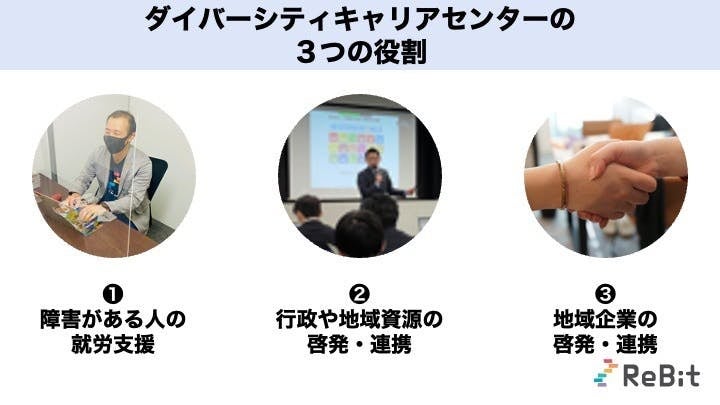 ダイバーシティキャリアセンターの
３つの役割

❶
障害がある人の
就労支援

❷
行政や地域資源の
啓発・連携

❸
地域企業の
啓発・連携

ReBit